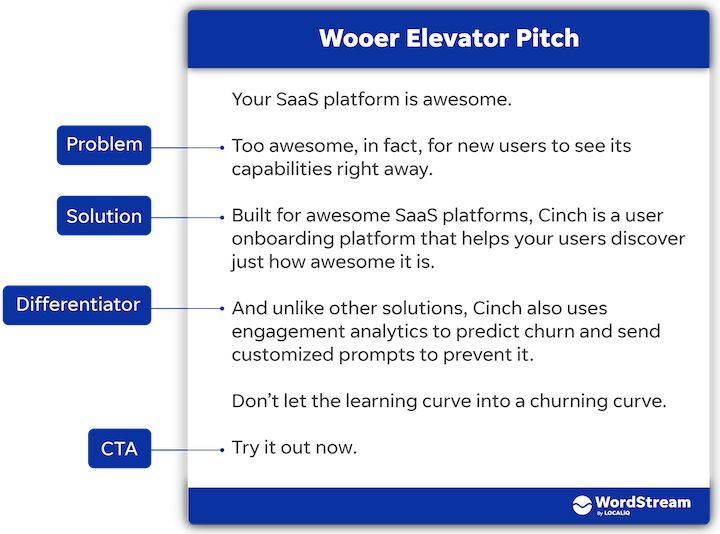 Wooer Elevator Pitch

Your SaaS platform is awesome.

Problem

Too awesome, in fact, for new users to see its capabilities right away.

Solution

Built for awesome SaaS platforms, Cinch is a user onboarding platform that helps your users discover just how awesome it is.

Differentiator

And unlike other solutions, Cinch also uses engagement analytics to predict churn and send customized prompts to prevent it.

Don't let the learning curve into a churning curve.

CTA

Try it out now.

WordStream By LOCALiQ